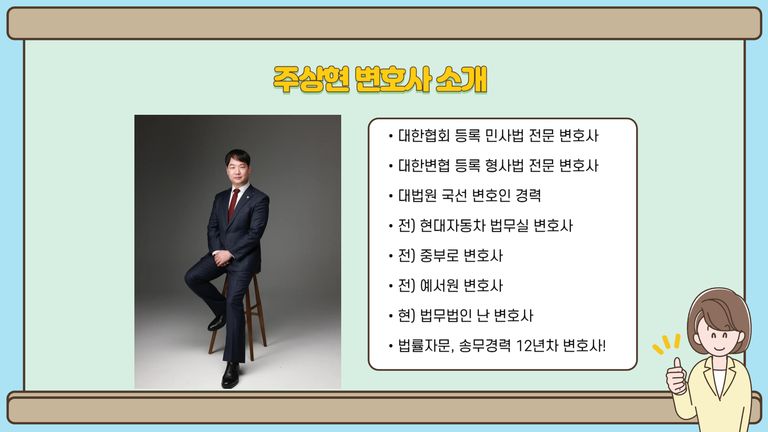 주상현 변호사 소개

• 대한협회 등록 민사법 전문 변호사
• 대한변협 등록 형사법 전문 변호사
• 대법원 국선 변호인 경력
• 전) 현대자동차 법무실 변호사
• 전) 중부로 변호사
• 전) 예서원 변호사
• 현) 법무법인 난 변호사
• 법률자문, 송무경력 12년차 변호사!